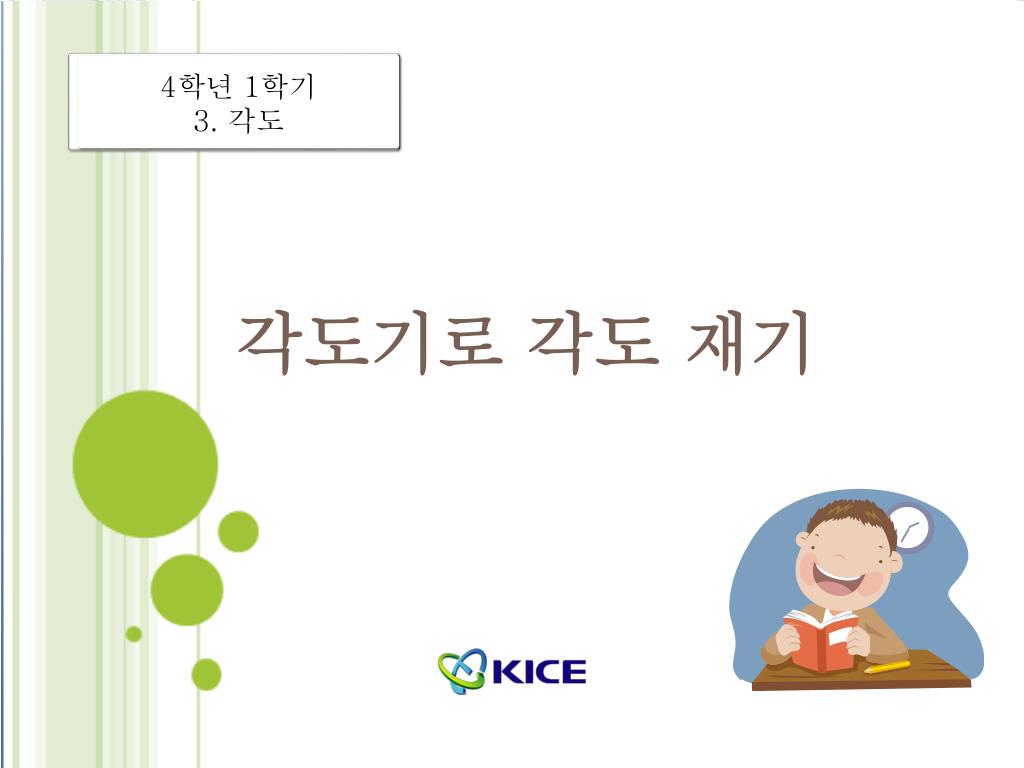 4학년 1학기
3. 각도

각도기로 각도 재기

KICE